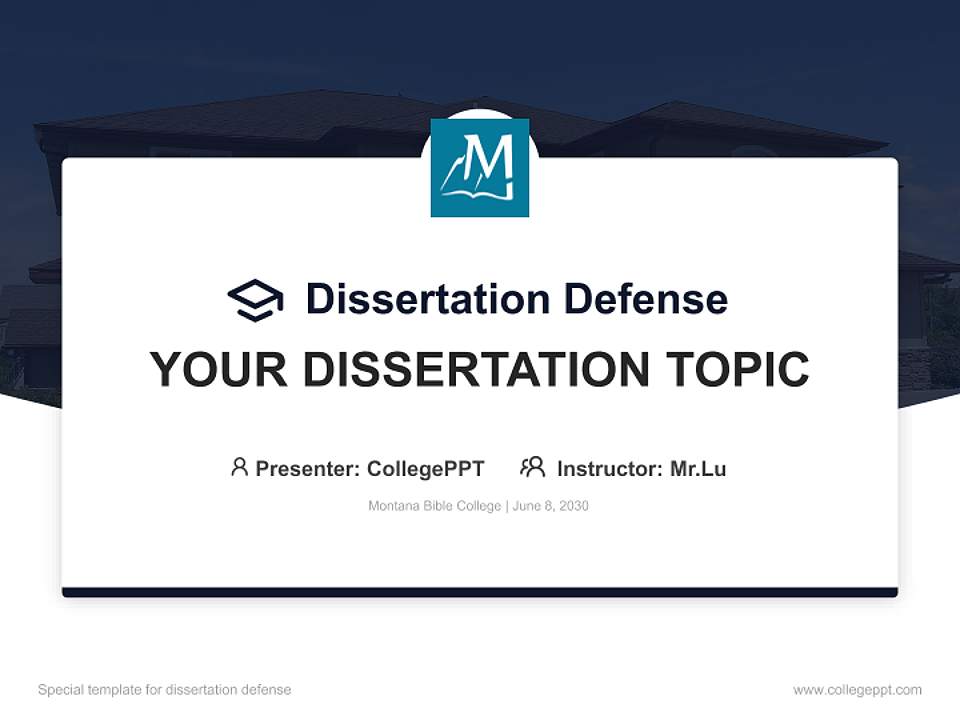 M

Dissertation Defense

YOUR DISSERTATION TOPIC

Presenter: CollegePPT    Instructor: Mr.Lu

Montana Bible College | June 8, 2030

Special template for dissertation defense

www.collegeppt.com